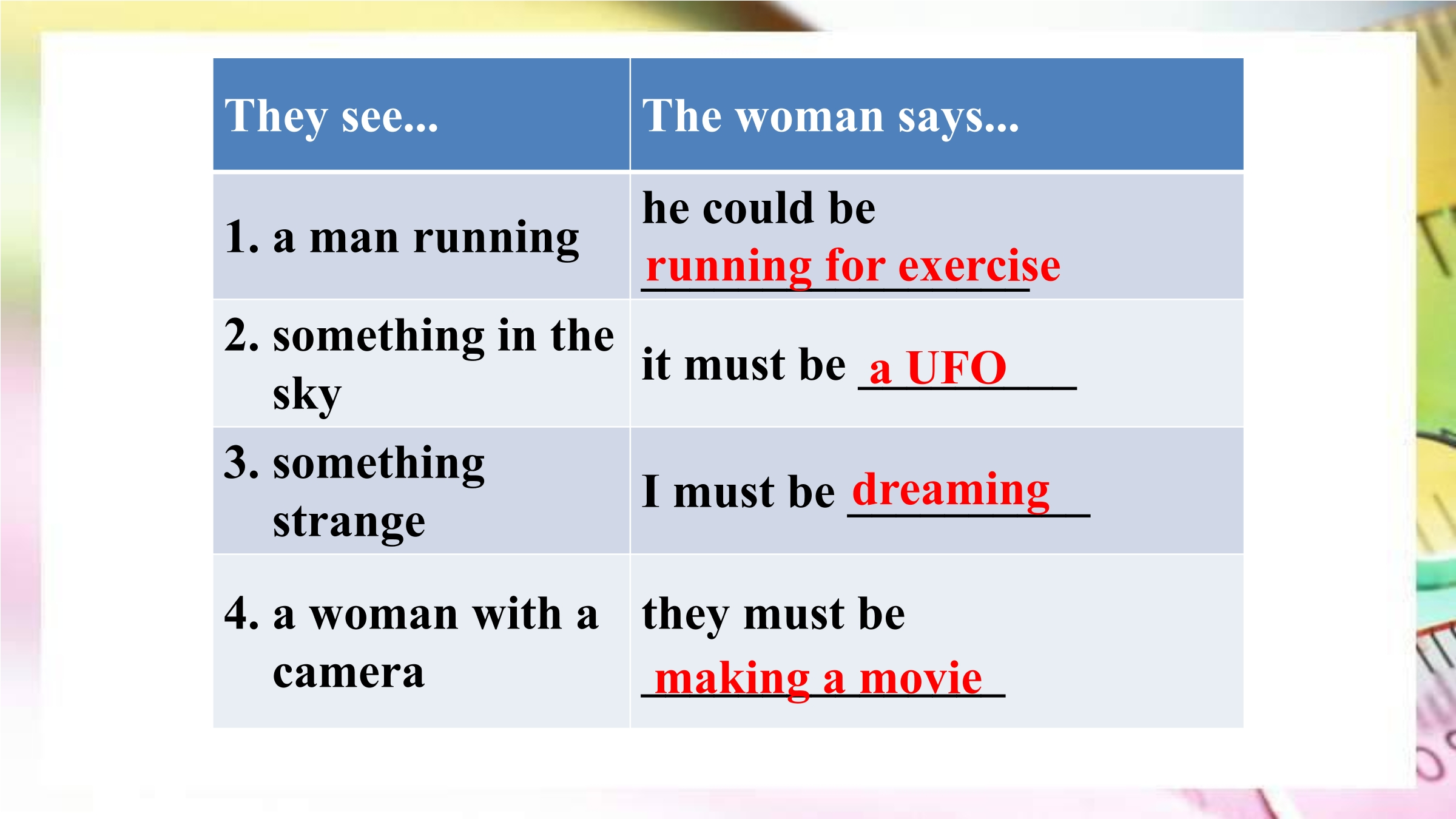 | They see... | The woman says... |
|---|---|
| 1. a man running | he could be running for exercise |
| 2. something in the sky | it must be a UFO |
| 3. something strange | I must be dreaming |
| 4. a woman with a camera | they must be making a movie |